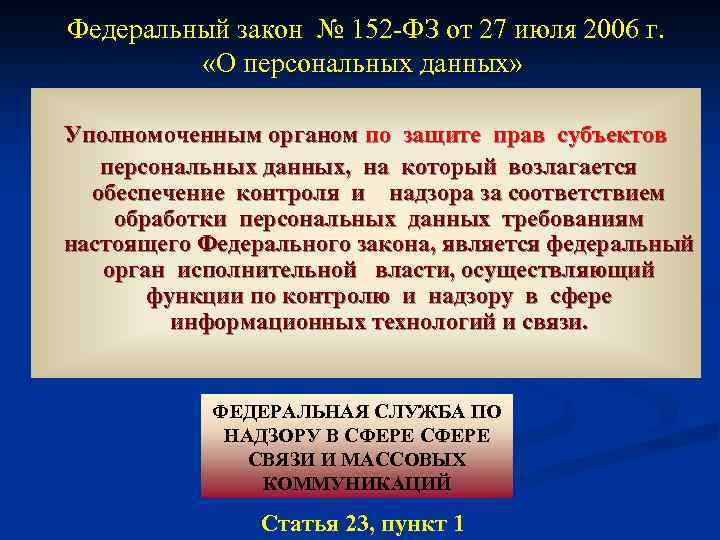 Федеральный закон № 152-ФЗ от 27 июля 2006 г. «О персональных данных»

Уполномоченным органом по защите прав субъектов персональных данных, на который возлагается обеспечение контроля и надзора за соответствием обработки персональных данных требованиям настоящего Федерального закона, является федеральный орган исполнительной власти, осуществляющий функции по контролю и надзору в сфере информационных технологий и связи.

ФЕДЕРАЛЬНАЯ СЛУЖБА ПО НАДЗОРУ В СФЕРЕ СФЕРЕ СВЯЗИ И МАССОВЫХ КОММУНИКАЦИЙ

Статья 23, пункт 1